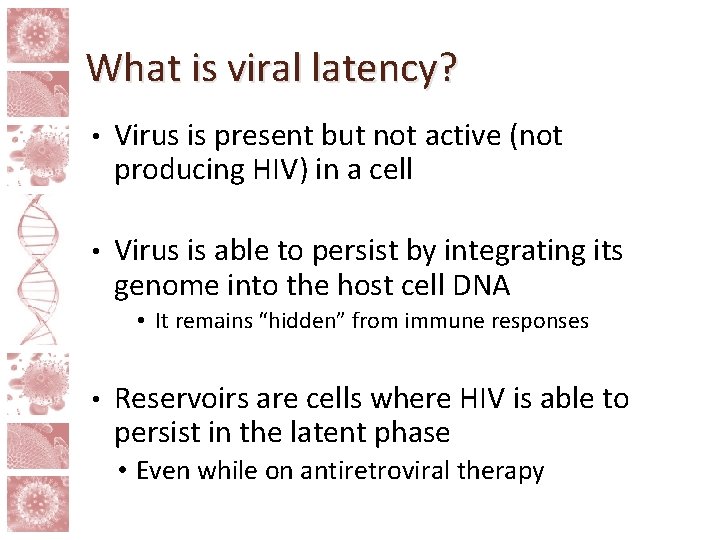 What is viral latency?

• Virus is present but not active (not producing HIV) in a cell

• Virus is able to persist by integrating its genome into the host cell DNA
  • It remains “hidden” from immune responses

• Reservoirs are cells where HIV is able to persist in the latent phase
  • Even while on antiretroviral therapy